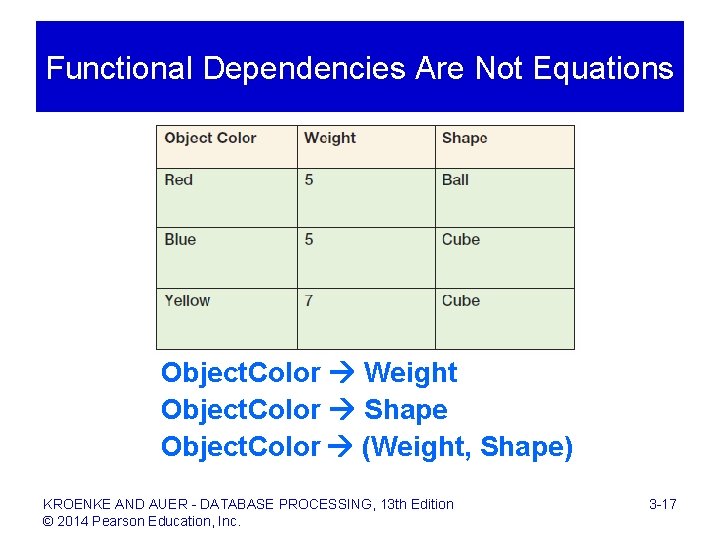 Functional Dependencies Are Not Equations

| Object Color | Weight | Shape |
|---|---|---|
| Red | 5 | Ball |
| Blue | 5 | Cube |
| Yellow | 7 | Cube |

ObjectColor → Weight
ObjectColor → Shape
ObjectColor → (Weight, Shape)

KROENKE AND AUER - DATABASE PROCESSING, 13th Edition
© 2014 Pearson Education, Inc.

3-17